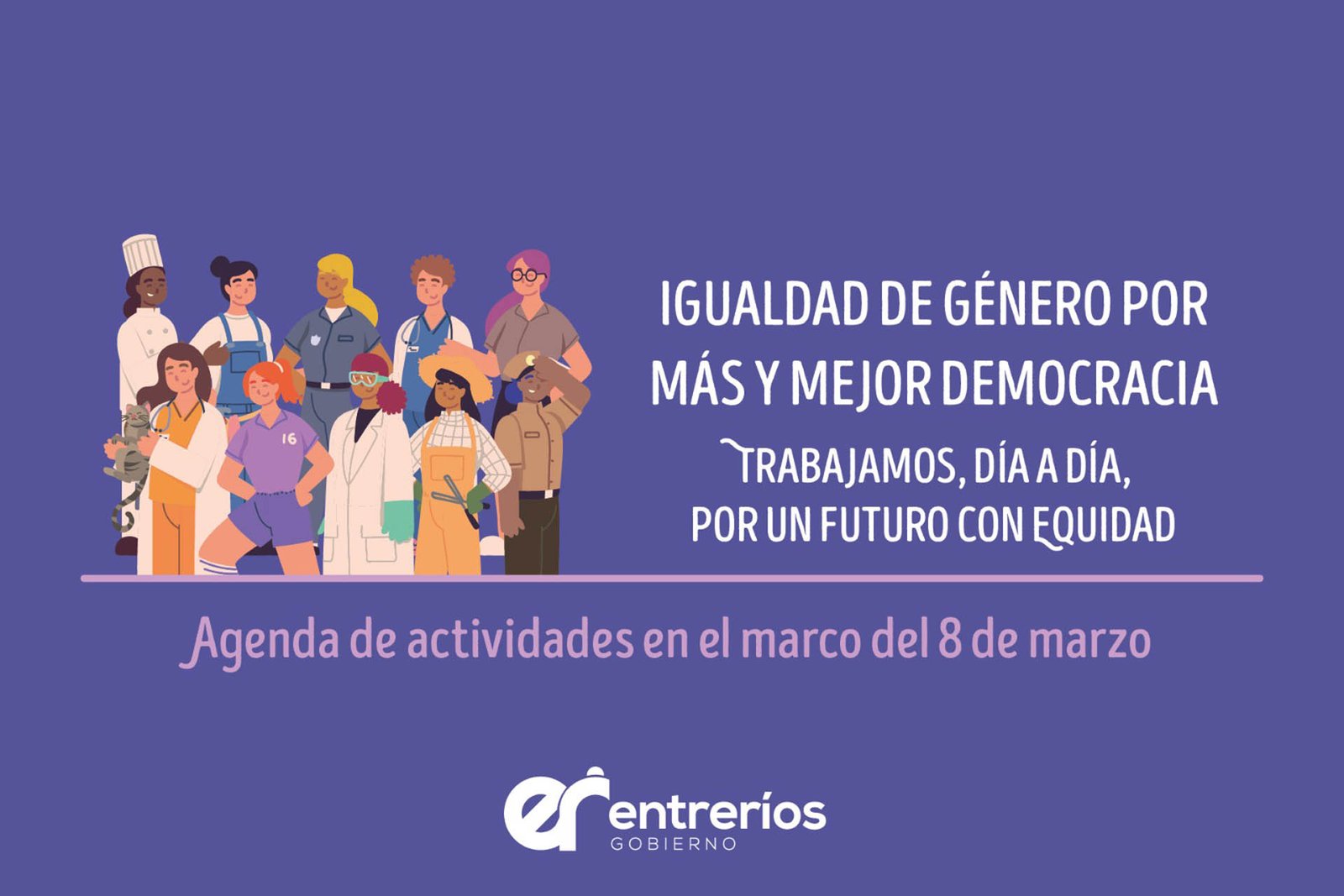 16

IGUALDAD DE GÉNERO POR MÁS Y MEJOR DEMOCRACIA

TRABAJAMOS, DÍA A DÍA, POR UN FUTURO CON EQUIDAD

Agenda de actividades en el marco del 8 de marzo

er entreríos
GOBIERNO